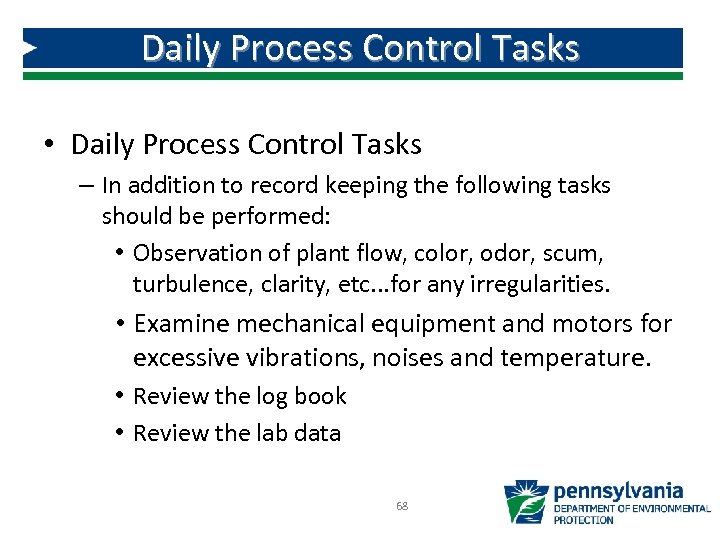 Daily Process Control Tasks

• Daily Process Control Tasks

– In addition to record keeping the following tasks should be performed:

• Observation of plant flow, color, odor, scum, turbulence, clarity, etc…for any irregularities.

• Examine mechanical equipment and motors for excessive vibrations, noises and temperature.

• Review the log book

• Review the lab data

68

pennsylvania
DEPARTMENT OF ENVIRONMENTAL PROTECTION